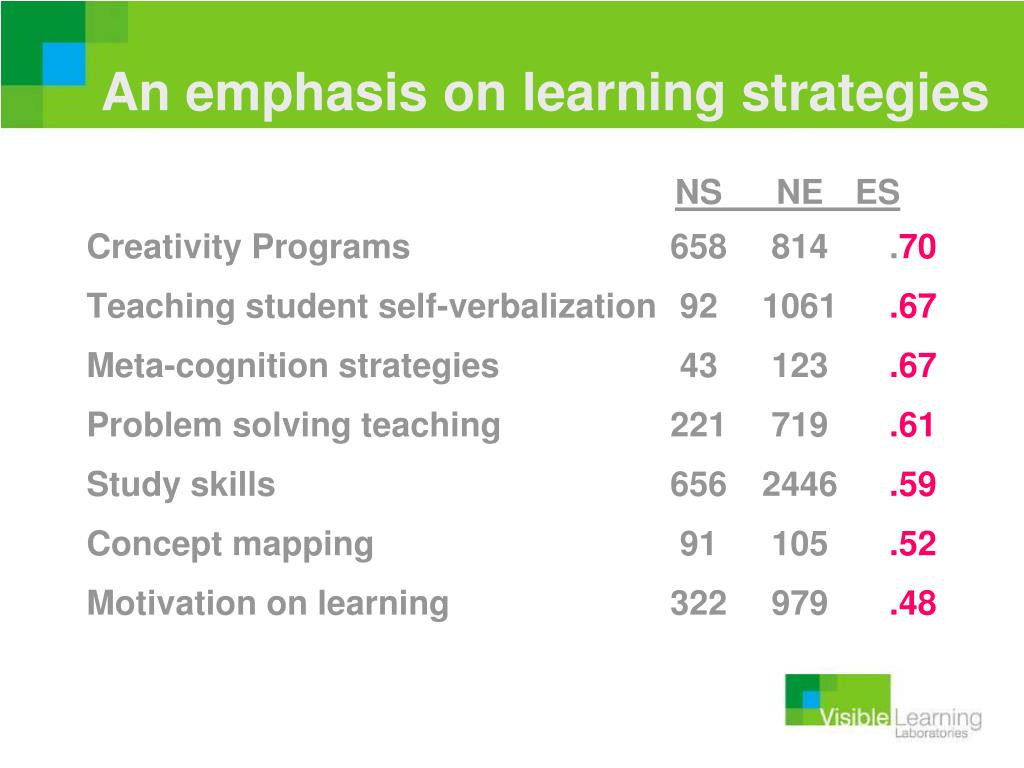 An emphasis on learning strategies

| | NS | NE | ES |
|---|---|---|---|
| Creativity Programs | 658 | 814 | .70 |
| Teaching student self-verbalization | 92 | 1061 | .67 |
| Meta-cognition strategies | 43 | 123 | .67 |
| Problem solving teaching | 221 | 719 | .61 |
| Study skills | 656 | 2446 | .59 |
| Concept mapping | 91 | 105 | .52 |
| Motivation on learning | 322 | 979 | .48 |

Visible Learning Laboratories